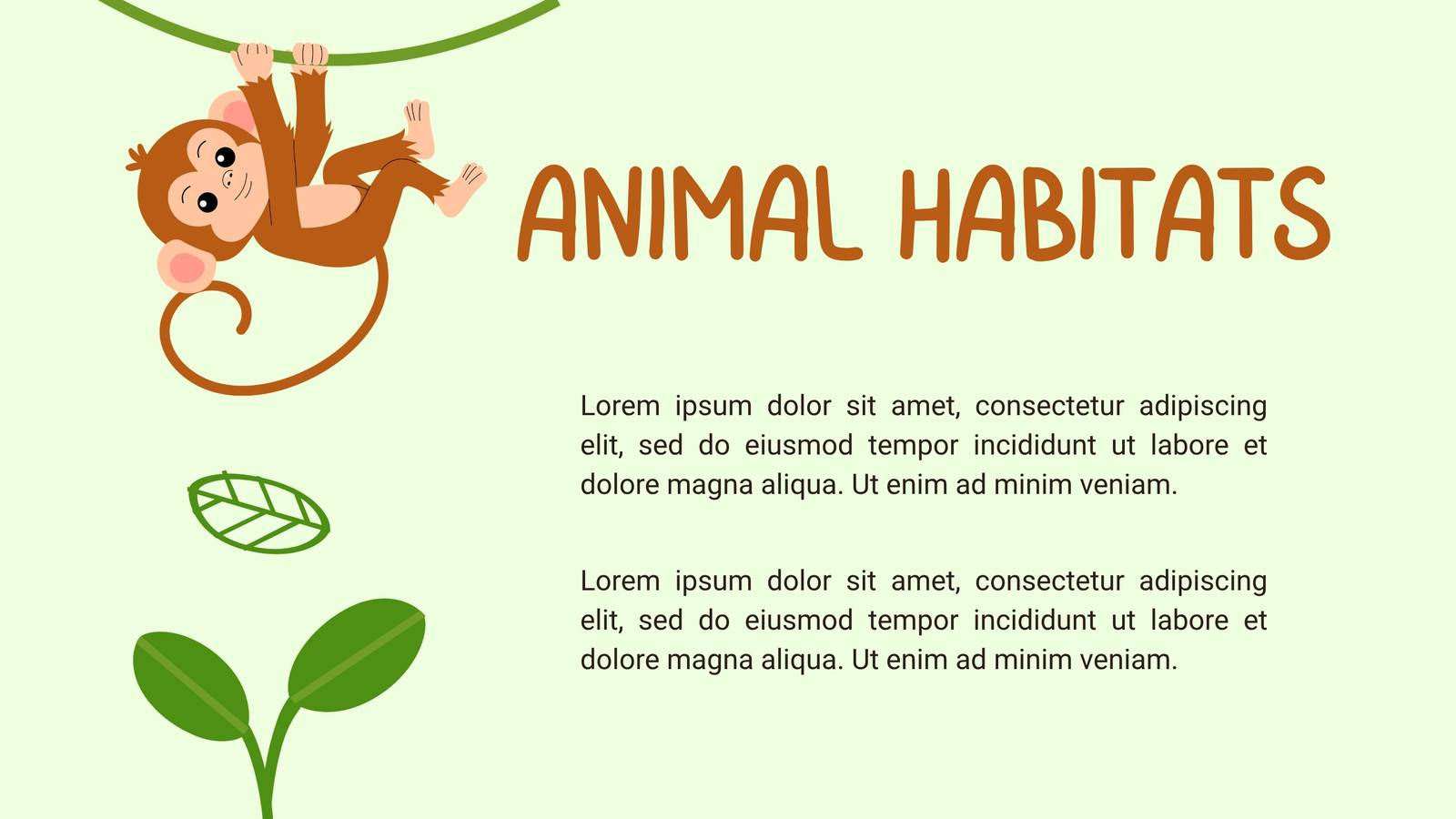 ANIMAL HABITATS

Lorem ipsum dolor sit amet, consectetur adipiscing elit, sed do eiusmod tempor incididunt ut labore et dolore magna aliqua. Ut enim ad minim veniam.

Lorem ipsum dolor sit amet, consectetur adipiscing elit, sed do eiusmod tempor incididunt ut labore et dolore magna aliqua. Ut enim ad minim veniam.